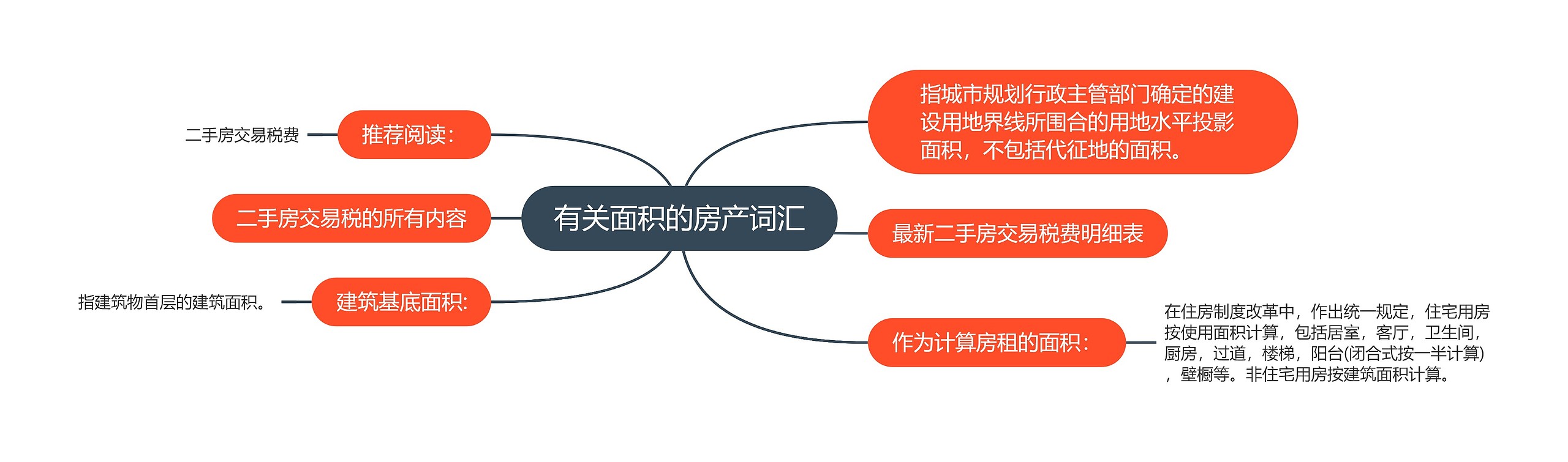 有关面积的房产词汇

推荐阅读:

二手房交易税费

二手房交易税的所有内容

建筑基底面积:

指建筑物首层的建筑面积。

指城市规划行政主管部门确定的建设用地界线所围合的用地水平投影面积，不包括代征地的面积。

最新二手房交易税费明细表

作为计算房租的面积:

在住房制度改革中，作出统一规定，住宅用房按使用面积计算，包括居室，客厅，卫生间，厨房，过道，楼梯，阳台(闭合式按一半计算)，壁橱等。非住宅用房按建筑面积计算。